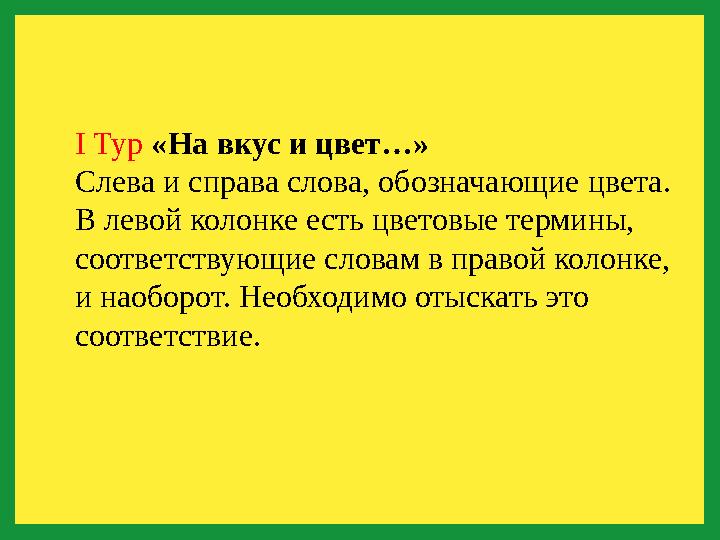 I Тур «На вкус и цвет…»
Слева и справа слова, обозначающие цвета. В левой колонке есть цветовые термины, соответствующие словам в правой колонке, и наоборот. Необходимо отыскать это соответствие.